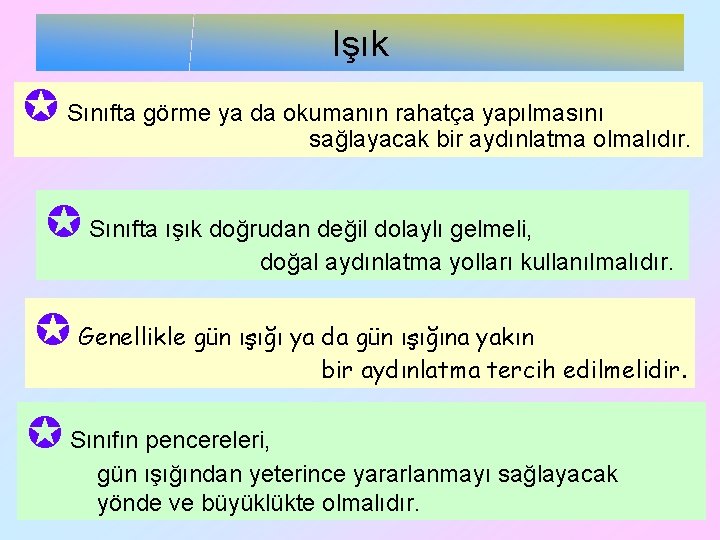 Işık

Sınıfta görme ya da okumanın rahatça yapılmasını sağlayacak bir aydınlatma olmalıdır.

Sınıfta ışık doğrudan değil dolaylı gelmeli, doğal aydınlatma yolları kullanılmalıdır.

Genellikle gün ışığı ya da gün ışığına yakın bir aydınlatma tercih edilmelidir.

Sınıfın pencereleri, gün ışığından yeterince yararlanmayı sağlayacak yönde ve büyüklükte olmalıdır.